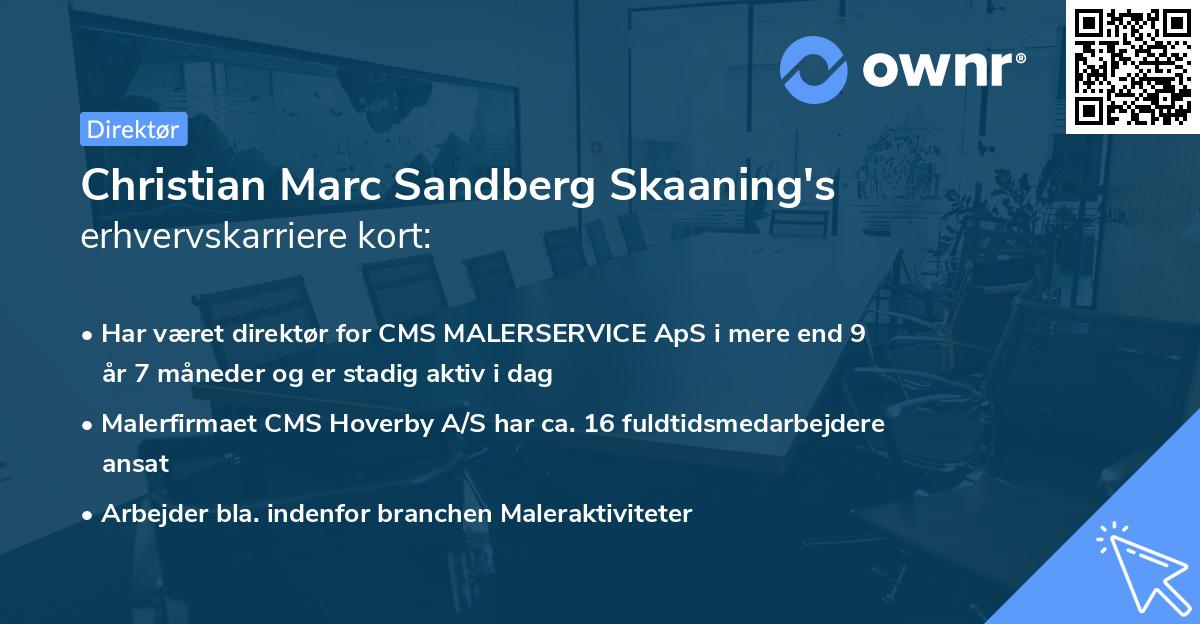 ownr®

Direktør

Christian Marc Sandberg Skaaning's erhvervskarriere kort:

• Har været direktør for CMS MALERSERVICE ApS i mere end 9 år 7 måneder og er stadig aktiv i dag

• Malerfirmaet CMS Hoverby A/S har ca. 16 fuldtidsmedarbejdere ansat

• Arbejder bla. indenfor branchen Maleraktiviteter